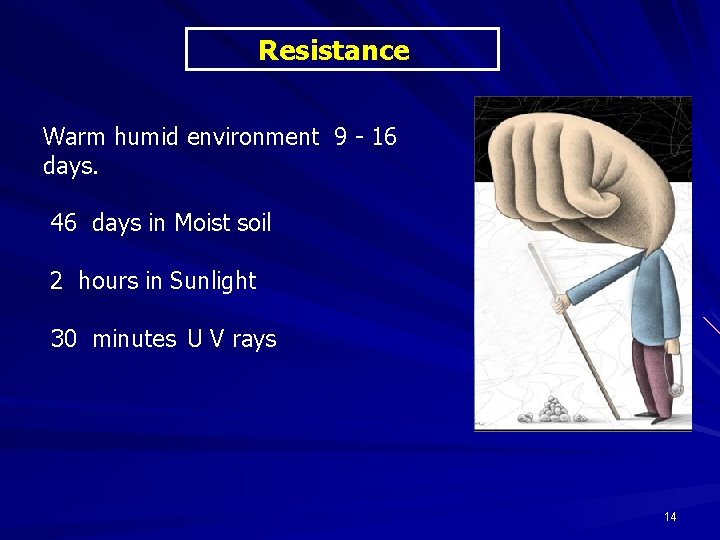 Resistance

Warm humid environment 9 - 16 days.

46 days in Moist soil

2 hours in Sunlight

30 minutes U V rays

14